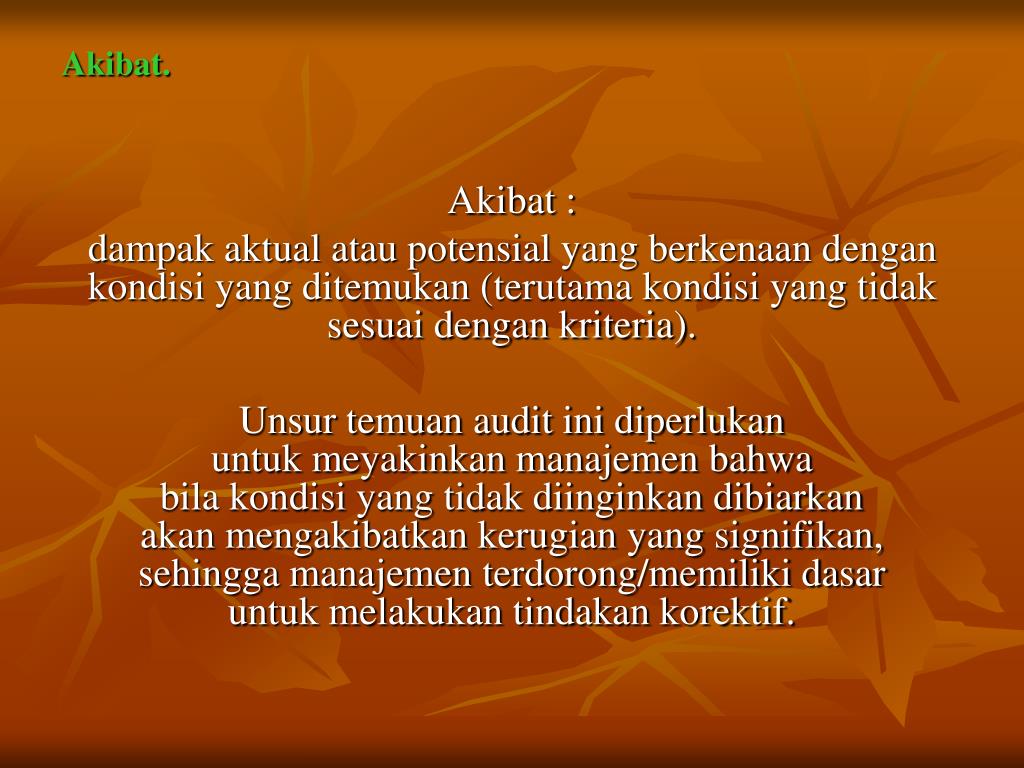 Akibat.

Akibat :
dampak aktual atau potensial yang berkenaan dengan kondisi yang ditemukan (terutama kondisi yang tidak sesuai dengan kriteria).

Unsur temuan audit ini diperlukan
untuk meyakinkan manajemen bahwa
bila kondisi yang tidak diinginkan dibiarkan
akan mengakibatkan kerugian yang signifikan,
sehingga manajemen terdorong/memiliki dasar
untuk melakukan tindakan korektif.